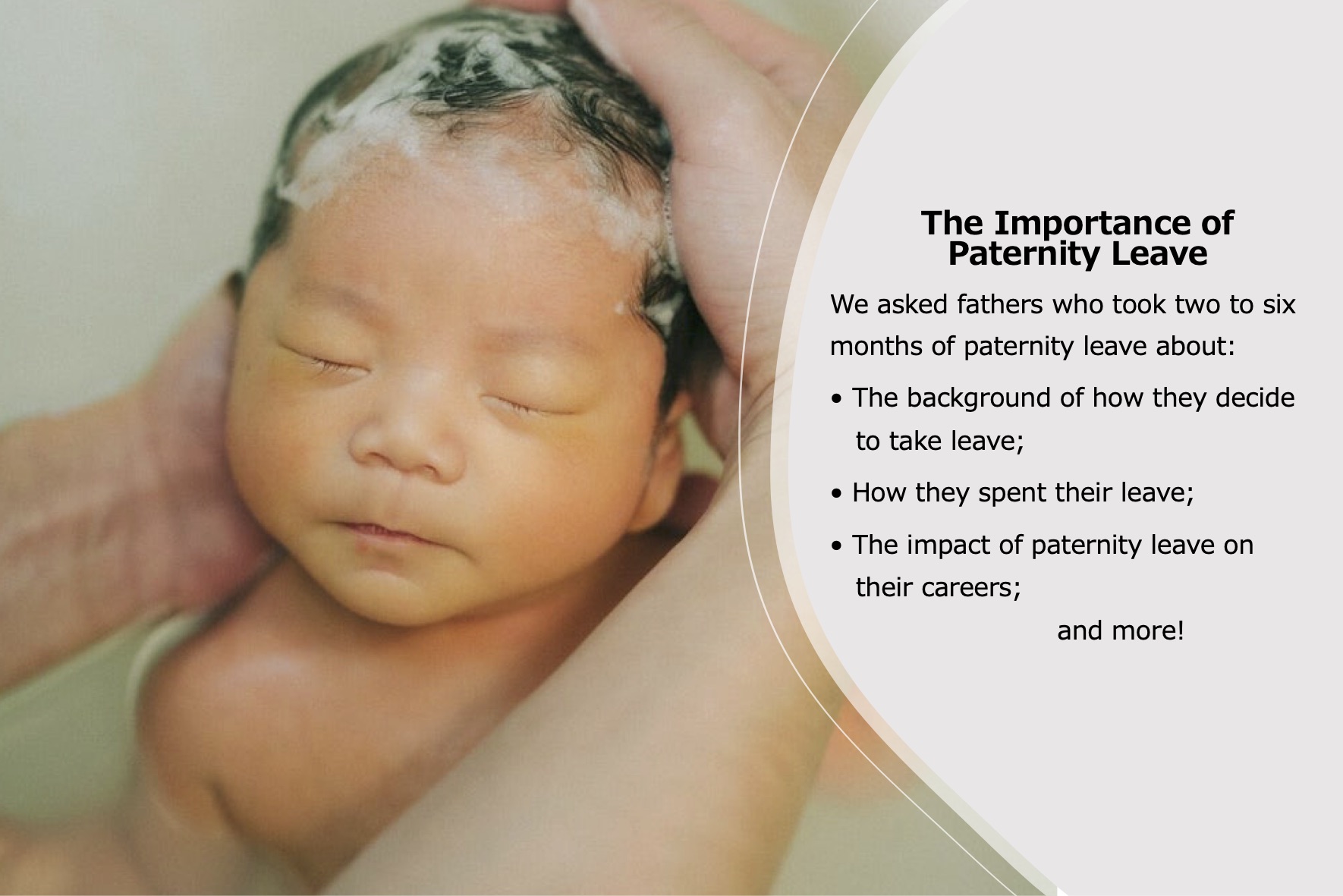 The Importance of Paternity Leave

We asked fathers who took two to six months of paternity leave about:

• The background of how they decide to take leave;

• How they spent their leave;

• The impact of paternity leave on their careers;

and more!